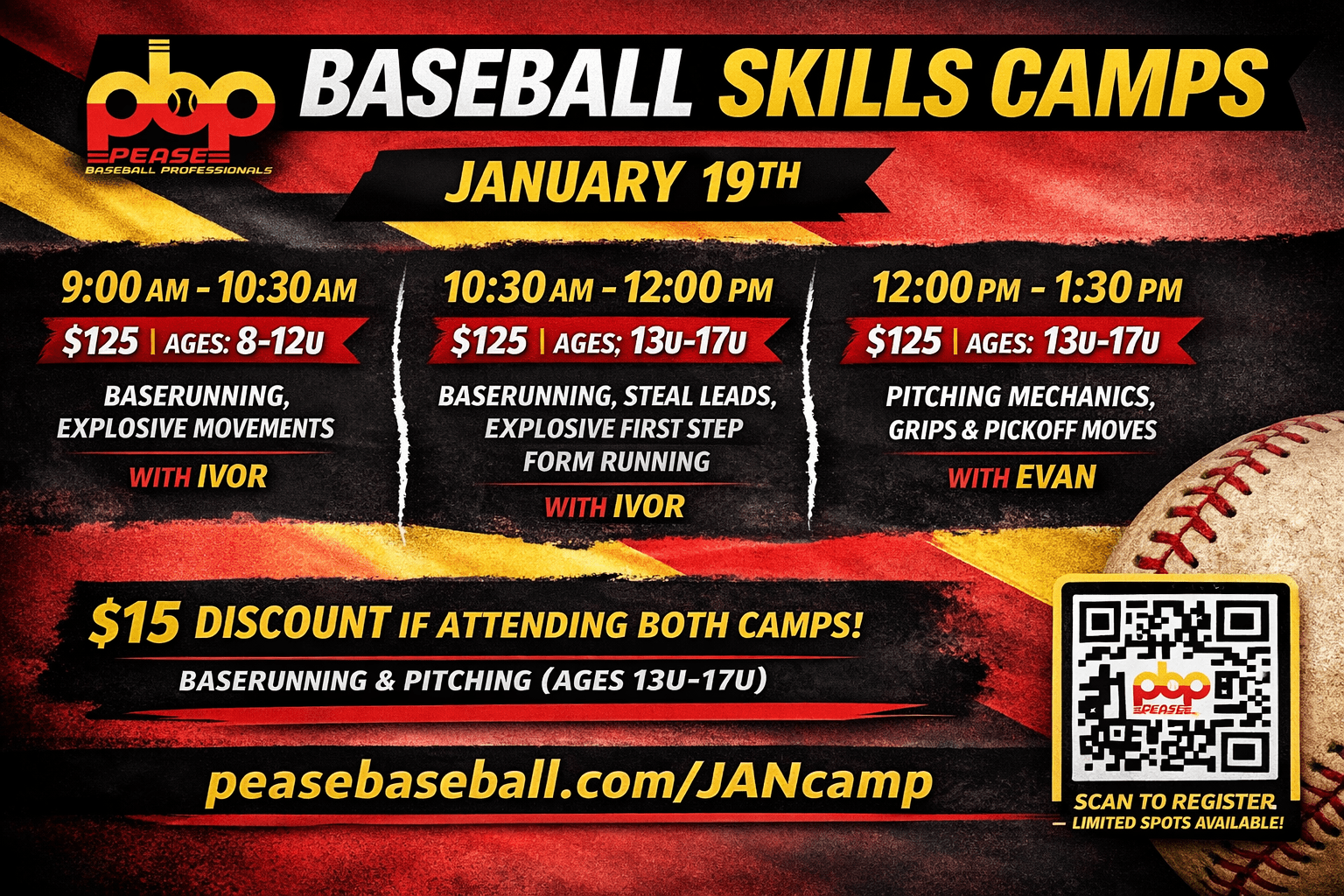 pbp
PEASE
BASEBALL PROFESSIONALS

BASEBALL SKILLS CAMPS

JANUARY 19TH

9:00 AM - 10:30 AM
$125 | AGES: 8-12U
BASERUNNING, EXPLOSIVE MOVEMENTS
WITH IVOR

10:30 AM - 12:00 PM
$125 | AGES; 13U-17U
BASERUNNING, STEAL LEADS, EXPLOSIVE FIRST STEP FORM RUNNING
WITH IVOR

12:00 PM - 1:30 PM
$125 | AGES: 13U-17U
PITCHING MECHANICS, GRIPS & PICKOFF MOVES
WITH EVAN

$15 DISCOUNT IF ATTENDING BOTH CAMPS!
BASERUNNING & PITCHING (AGES 13U-17U)

peasebaseball.com/JANcamp

pbp
PEASE

SCAN TO REGISTER
— LIMITED SPOTS AVAILABLE!